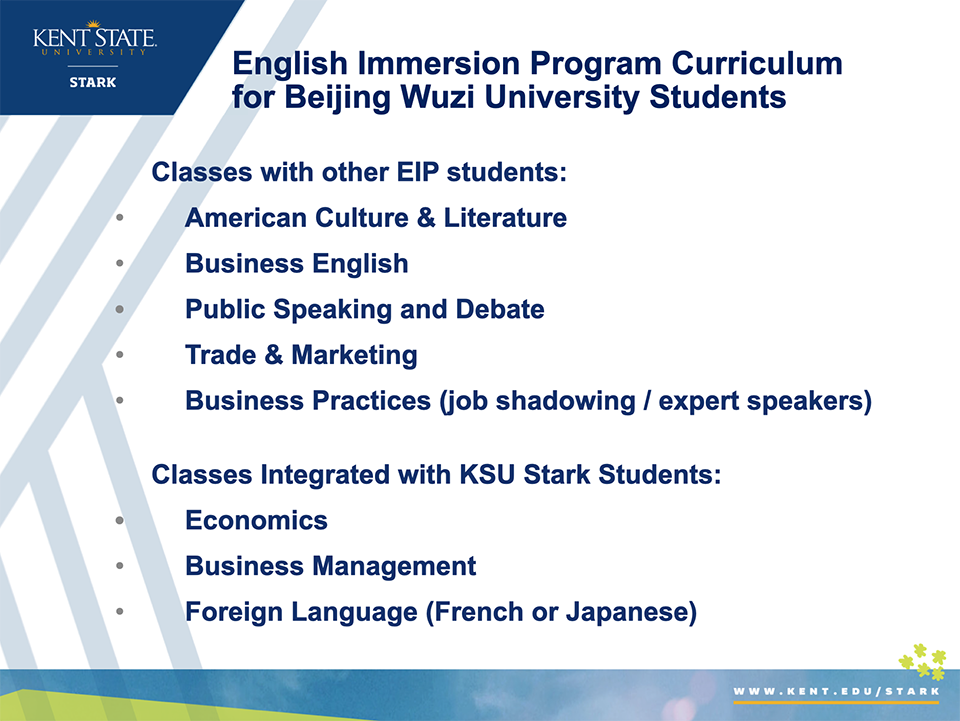 KENT STATE
UNIVERSITY
STARK

English Immersion Program Curriculum for Beijing Wuzi University Students

Classes with other EIP students:
• American Culture & Literature
• Business English
• Public Speaking and Debate
• Trade & Marketing
• Business Practices (job shadowing / expert speakers)

Classes Integrated with KSU Stark Students:
• Economics
• Business Management
• Foreign Language (French or Japanese)

WWW.KENT.EDU/STARK